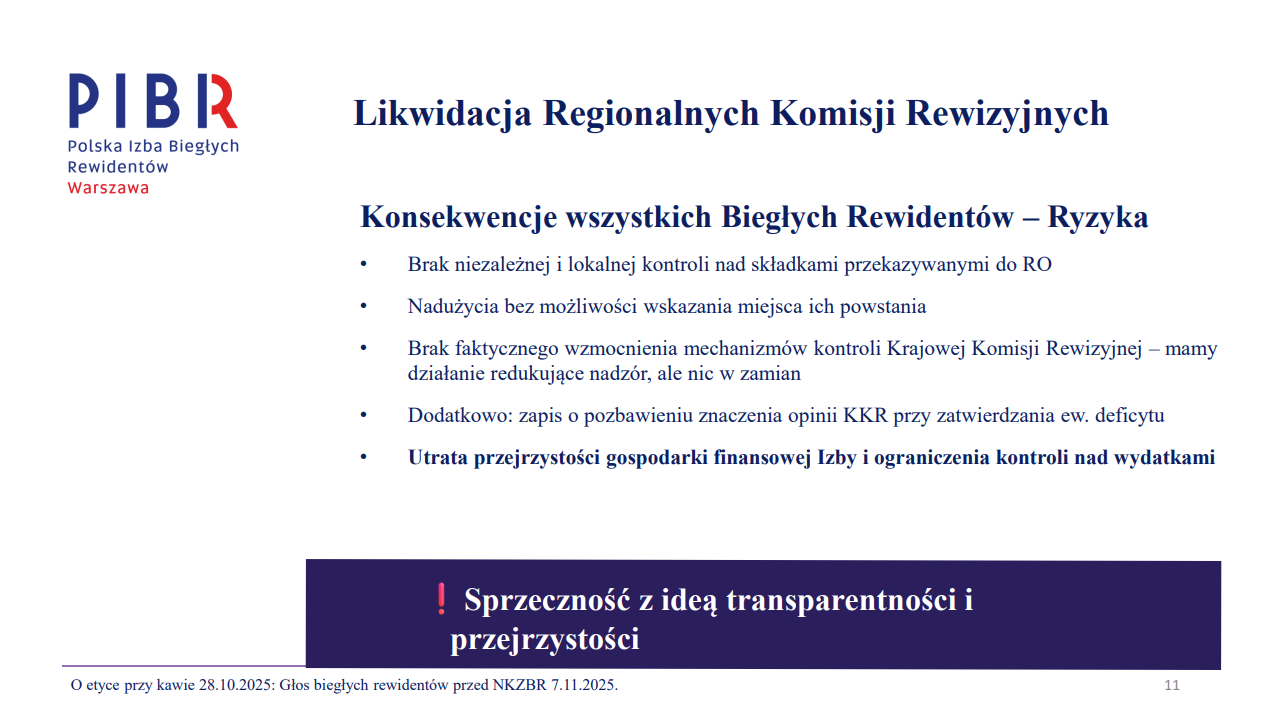 PIBR
Polska Izba Biegłych Rewidentów
Warszawa

Likwidacja Regionalnych Komisji Rewizyjnych

Konsekwencje wszystkich Biegłych Rewidentów – Ryzyka

• Brak niezależnej i lokalnej kontroli nad składkami przekazywanymi do RO

• Nadużycia bez możliwości wskazania miejsca ich powstania

• Brak faktycznego wzmocnienia mechanizmów kontroli Krajowej Komisji Rewizyjnej – mamy działanie redukujące nadzór, ale nic w zamian

• Dodatkowo: zapis o pozbawieniu znaczenia opinii KKR przy zatwierdzania ew. deficytu

• Utrata przejrzystości gospodarki finansowej Izby i ograniczenia kontroli nad wydatkami

❗ Sprzeczność z ideą transparentności i przejrzystości

O etyce przy kawie 28.10.2025: Głos biegłych rewidentów przed NKZBR 7.11.2025.

11